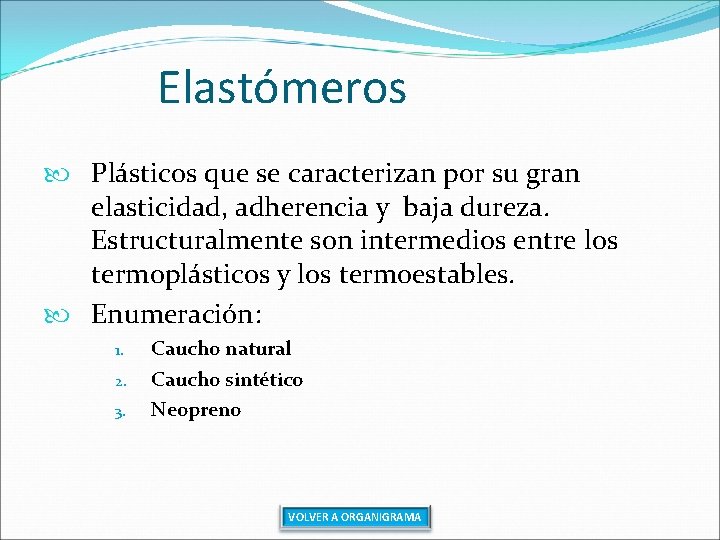 Elastómeros

Plásticos que se caracterizan por su gran elasticidad, adherencia y baja dureza. Estructuralmente son intermedios entre los termoplásticos y los termoestables.

Enumeración:

1. Caucho natural
2. Caucho sintético
3. Neopreno

VOLVER A ORGANIGRAMA